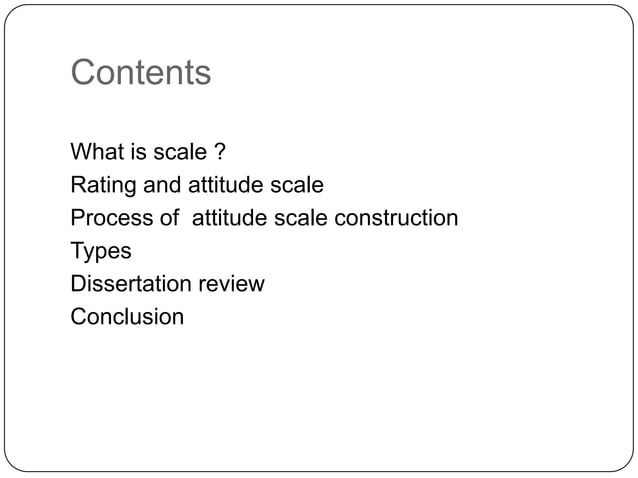 Contents

What is scale ?
Rating and attitude scale
Process of  attitude scale construction
Types
Dissertation review
Conclusion